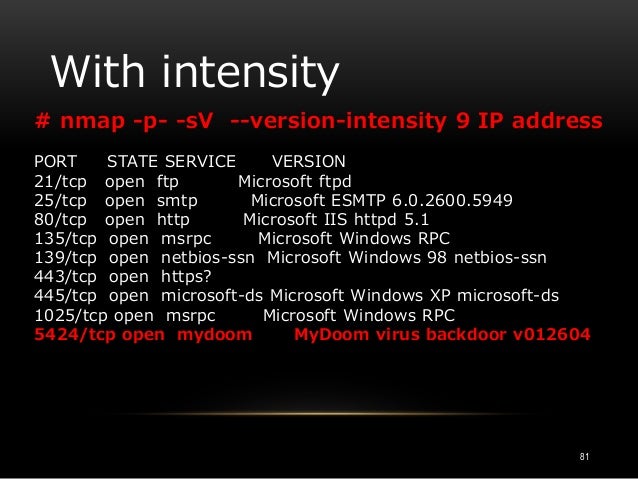 With intensity

# nmap -p- -sV --version-intensity 9 IP address

PORT STATE SERVICE VERSION
21/tcp open ftp Microsoft ftpd
25/tcp open smtp Microsoft ESMTP 6.0.2600.5949
80/tcp open http Microsoft IIS httpd 5.1
135/tcp open msrpc Microsoft Windows RPC
139/tcp open netbios-ssn Microsoft Windows 98 netbios-ssn
443/tcp open https?
445/tcp open microsoft-ds Microsoft Windows XP microsoft-ds
1025/tcp open msrpc Microsoft Windows RPC
5424/tcp open mydoom MyDoom virus backdoor v012604

81